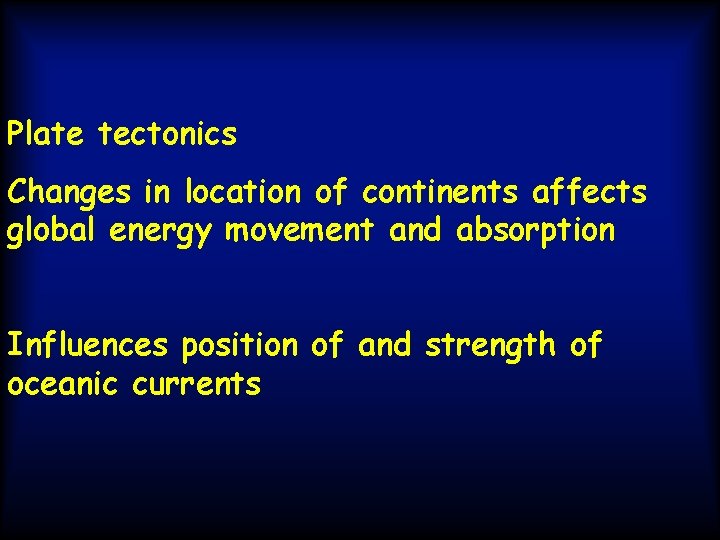 Plate tectonics

Changes in location of continents affects global energy movement and absorption

Influences position of and strength of oceanic currents